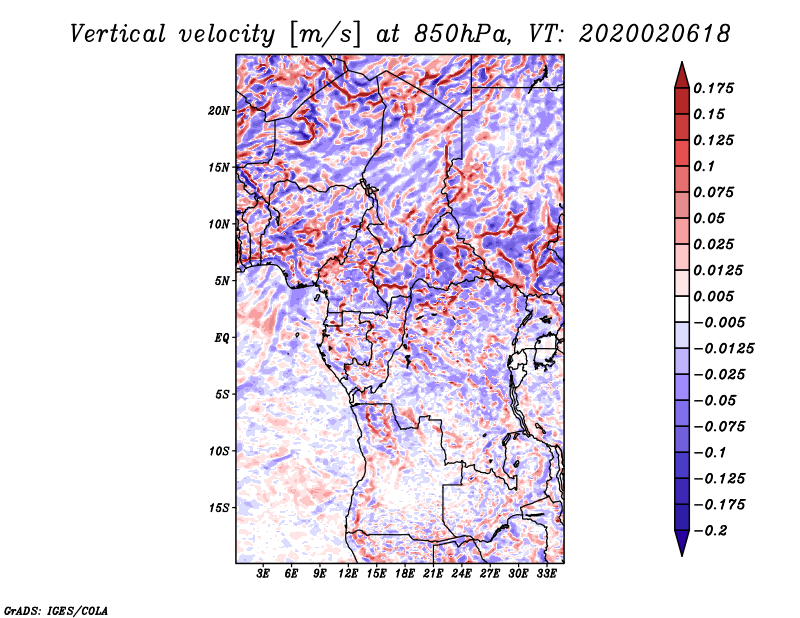 Vertical velocity [m/s] at 850hPa, VT: 2020020618

20N
15N
10N
5N
EQ
5S
10S
15S

3E 6E 9E 12E 15E 18E 21E 24E 27E 30E 33E

0.175
0.15
0.125
0.1
0.075
0.05
0.025
0.0125
0.005
−0.005
−0.0125
−0.025
−0.05
−0.075
−0.1
−0.125
−0.175
−0.2

GrADS: IGES/COLA